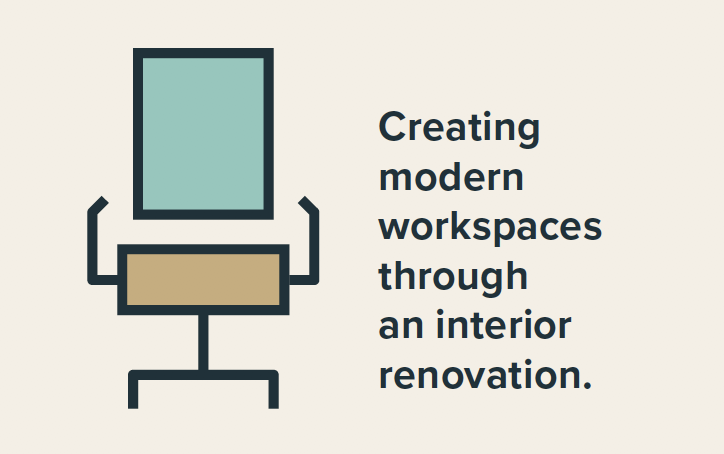 Creating modern workspaces through an interior renovation.